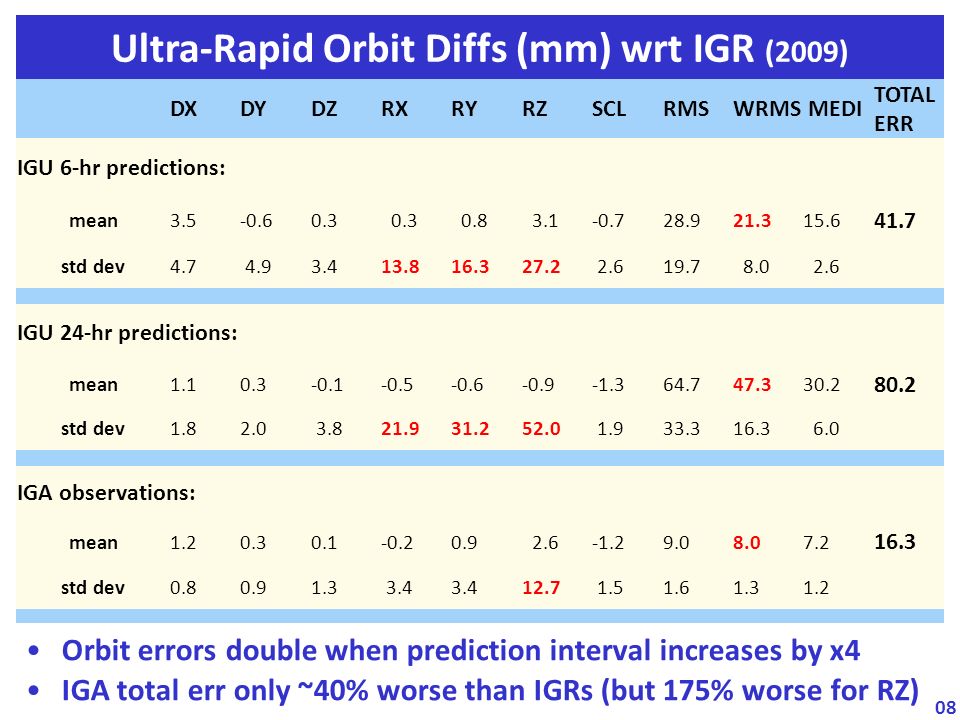 Ultra-Rapid Orbit Diffs (mm) wrt IGR (2009)

| | DX | DY | DZ | RX | RY | RZ | SCL | RMS | WRMS | MEDI | TOTAL ERR |
|---|---|---|---|---|---|---|---|---|---|---|---|
| IGU 6-hr predictions: | | | | | | | | | | | |
| mean | 3.5 | -0.6 | 0.3 | 0.3 | 0.8 | 3.1 | -0.7 | 28.9 | 21.3 | 15.6 | 41.7 |
| std dev | 4.7 | 4.9 | 3.4 | 13.8 | 16.3 | 27.2 | 2.6 | 19.7 | 8.0 | 2.6 | |
| IGU 24-hr predictions: | | | | | | | | | | | |
| mean | 1.1 | 0.3 | -0.1 | -0.5 | -0.6 | -0.9 | -1.3 | 64.7 | 47.3 | 30.2 | 80.2 |
| std dev | 1.8 | 2.0 | 3.8 | 21.9 | 31.2 | 52.0 | 1.9 | 33.3 | 16.3 | 6.0 | |
| IGA observations: | | | | | | | | | | | |
| mean | 1.2 | 0.3 | 0.1 | -0.2 | 0.9 | 2.6 | -1.2 | 9.0 | 8.0 | 7.2 | 16.3 |
| std dev | 0.8 | 0.9 | 1.3 | 3.4 | 3.4 | 12.7 | 1.5 | 1.6 | 1.3 | 1.2 | |

• Orbit errors double when prediction interval increases by x4
• IGA total err only ~40% worse than IGRs (but 175% worse for RZ)

08